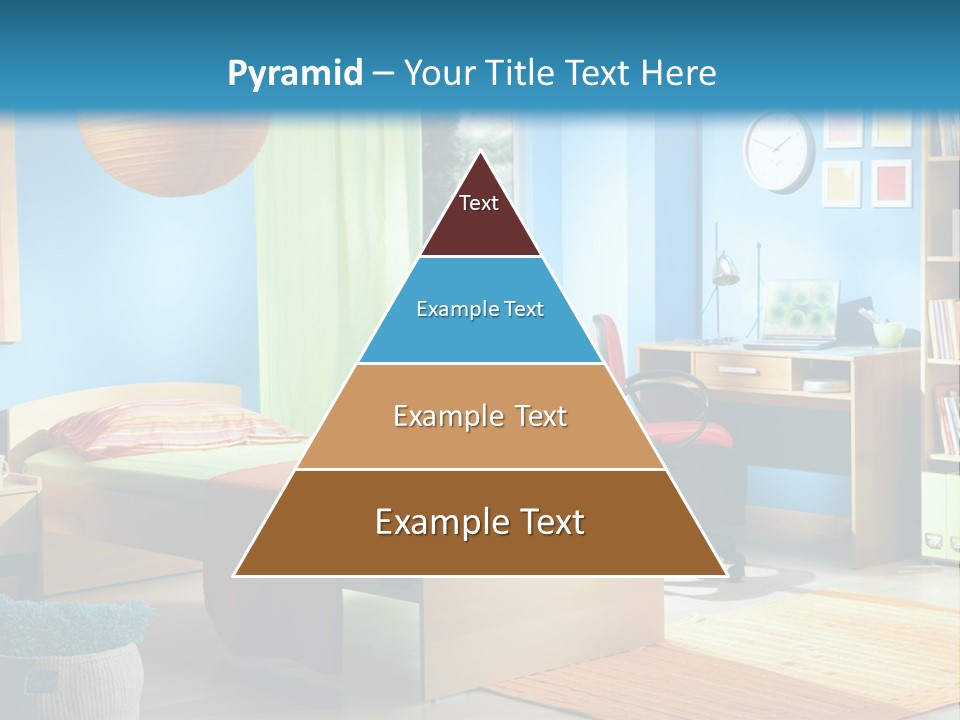 Pyramid – Your Title Text Here

Text

Example Text

Example Text

Example Text